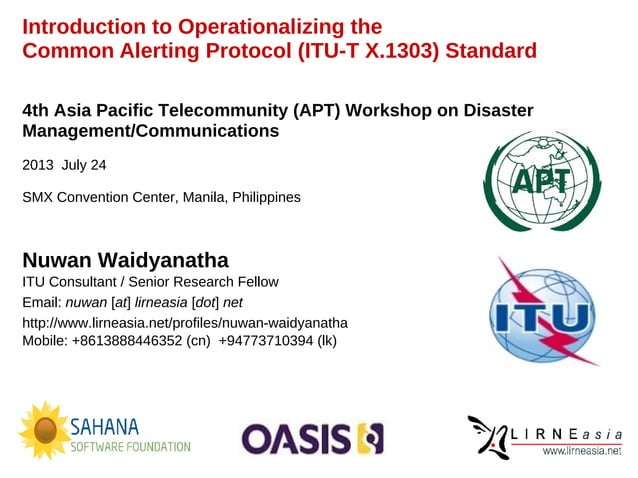 Introduction to Operationalizing the Common Alerting Protocol (ITU-T X.1303) Standard

4th Asia Pacific Telecommunity (APT) Workshop on Disaster Management/Communications

2013 July 24

SMX Convention Center, Manila, Philippines

APT

Nuwan Waidyanatha
ITU Consultant / Senior Research Fellow
Email: nuwan [at] lirneasia [dot] net
http://www.lirneasia.net/profiles/nuwan-waidyanatha
Mobile: +8613888446352 (cn) +94773710394 (lk)

ITU

SAHANA
SOFTWARE FOUNDATION

OASIS

LIRNEasia
www.lirneasia.net